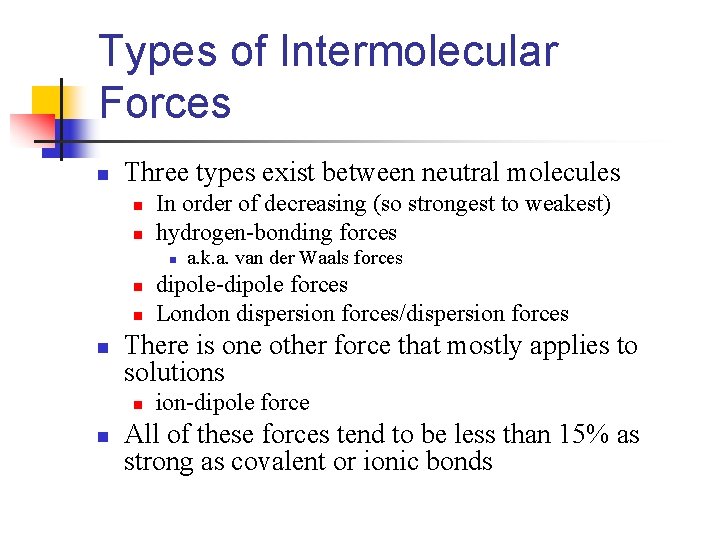 Types of Intermolecular Forces

- Three types exist between neutral molecules
  - In order of decreasing (so strongest to weakest)
  - hydrogen-bonding forces
    - a.k.a. van der Waals forces
  - dipole-dipole forces
  - London dispersion forces/dispersion forces
- There is one other force that mostly applies to solutions
  - ion-dipole force
- All of these forces tend to be less than 15% as strong as covalent or ionic bonds